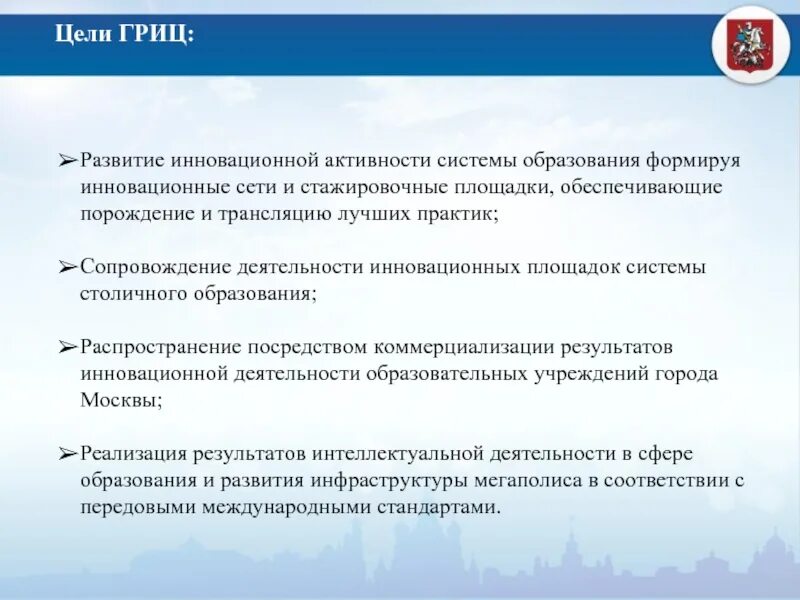 Цели ГРИЦ:

➢Развитие инновационной активности системы образования формируя инновационные сети и стажировочные площадки, обеспечивающие порождение и трансляцию лучших практик;

➢Сопровождение деятельности инновационных площадок системы столичного образования;

➢Распространение посредством коммерциализации результатов инновационной деятельности образовательных учреждений города Москвы;

➢Реализация результатов интеллектуальной деятельности в сфере образования и развития инфраструктуры мегаполиса в соответствии с передовыми международными стандартами.